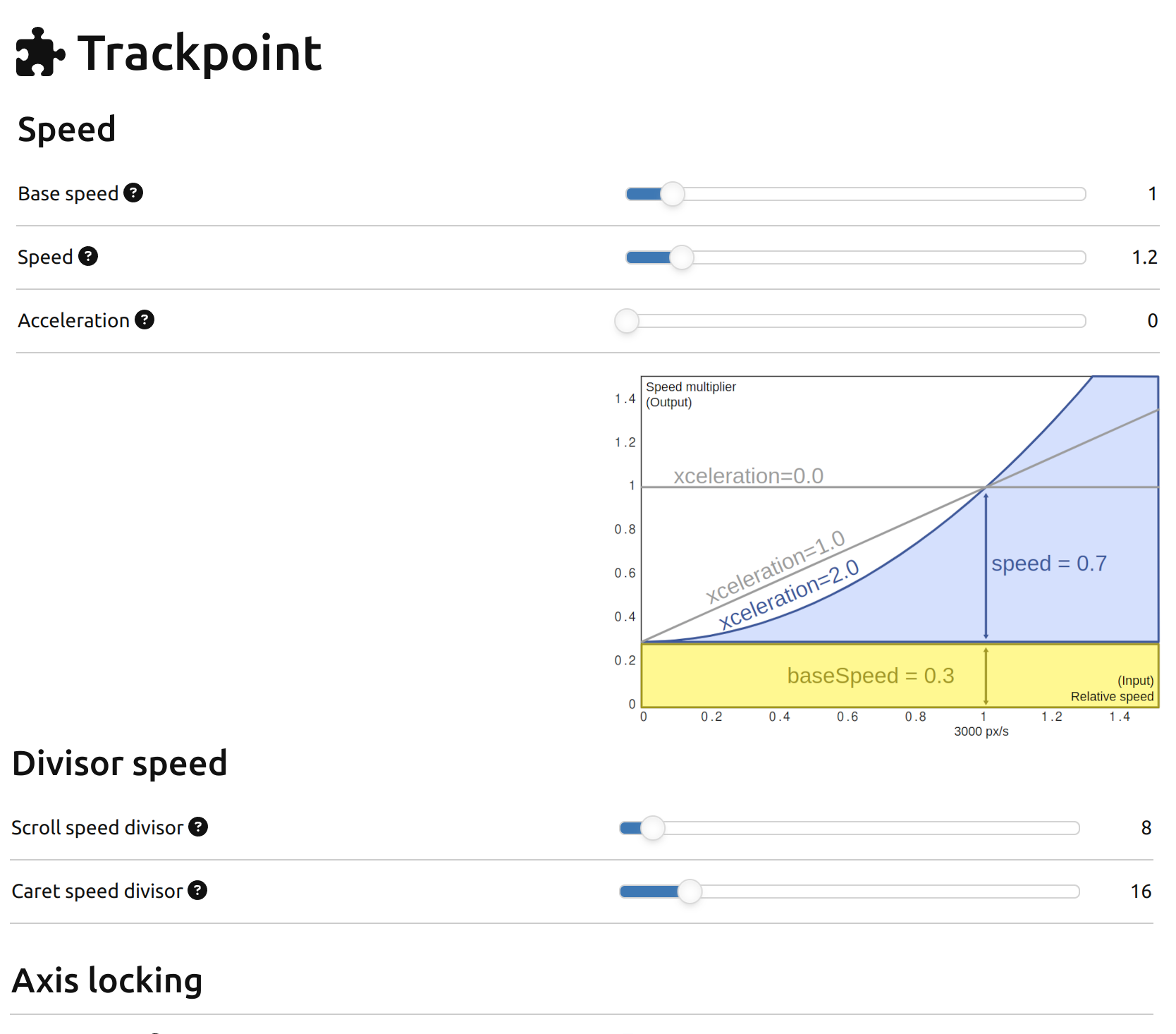 Trackpoint

Speed

Base speed ? 1

Speed ? 1.2

Acceleration ? 0

Speed multiplier (Output)

1.4
1.2
1
0.8
0.6
0.4
0.2
0

xceleration=0.0

xceleration=1.0

xceleration=2.0

speed = 0.7

baseSpeed = 0.3

(Input) Relative speed

0 0.2 0.4 0.6 0.8 1 1.2 1.4

3000 px/s

Divisor speed

Scroll speed divisor ? 8

Caret speed divisor ? 16

Axis locking